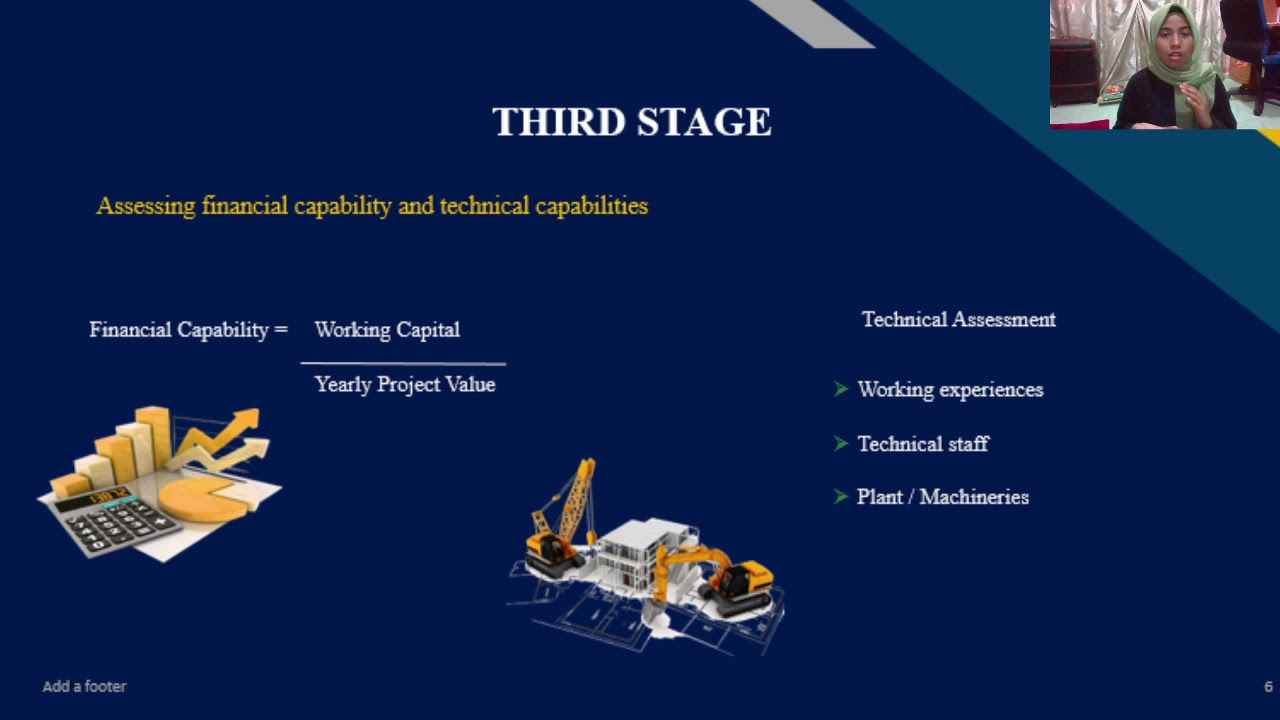 THIRD STAGE

Assessing financial capability and technical capabilities

Financial Capability = $\frac{\text{Working Capital}}{\text{Yearly Project Value}}$

Technical Assessment

➢ Working experiences

➢ Technical staff

➢ Plant / Machineries

Add a footer

6